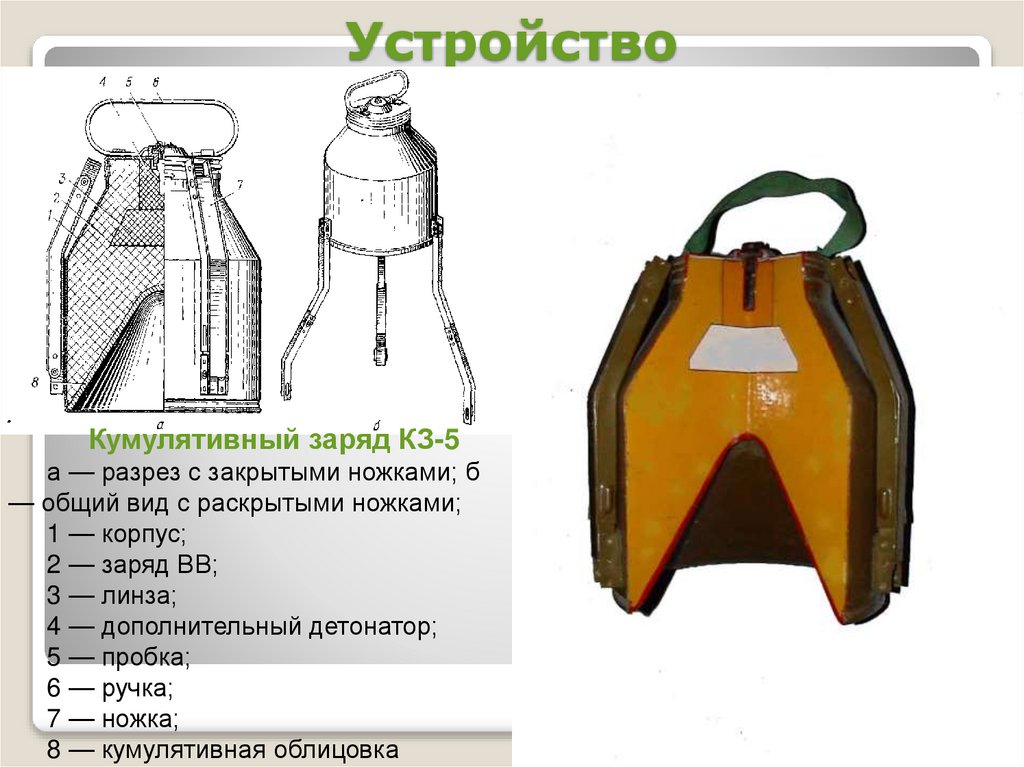 Устройство

4 5 6
3
2
1
7
8
а
б

Кумулятивный заряд КЗ-5
а — разрез с закрытыми ножками; б — общий вид с раскрытыми ножками;
1 — корпус;
2 — заряд ВВ;
3 — линза;
4 — дополнительный детонатор;
5 — пробка;
6 — ручка;
7 — ножка;
8 — кумулятивная облицовка